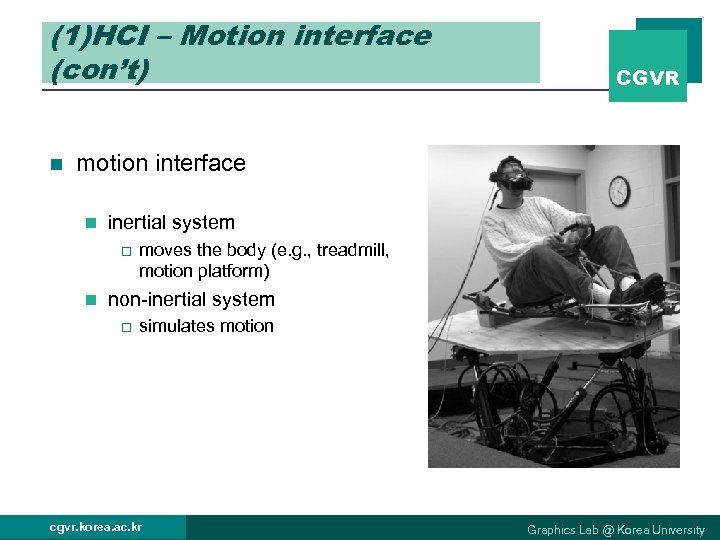 (1)HCI – Motion interface (con't)

CGVR

motion interface

inertial system

moves the body (e.g., treadmill, motion platform)

non-inertial system

simulates motion

cgvr.korea.ac.kr

Graphics Lab @ Korea University